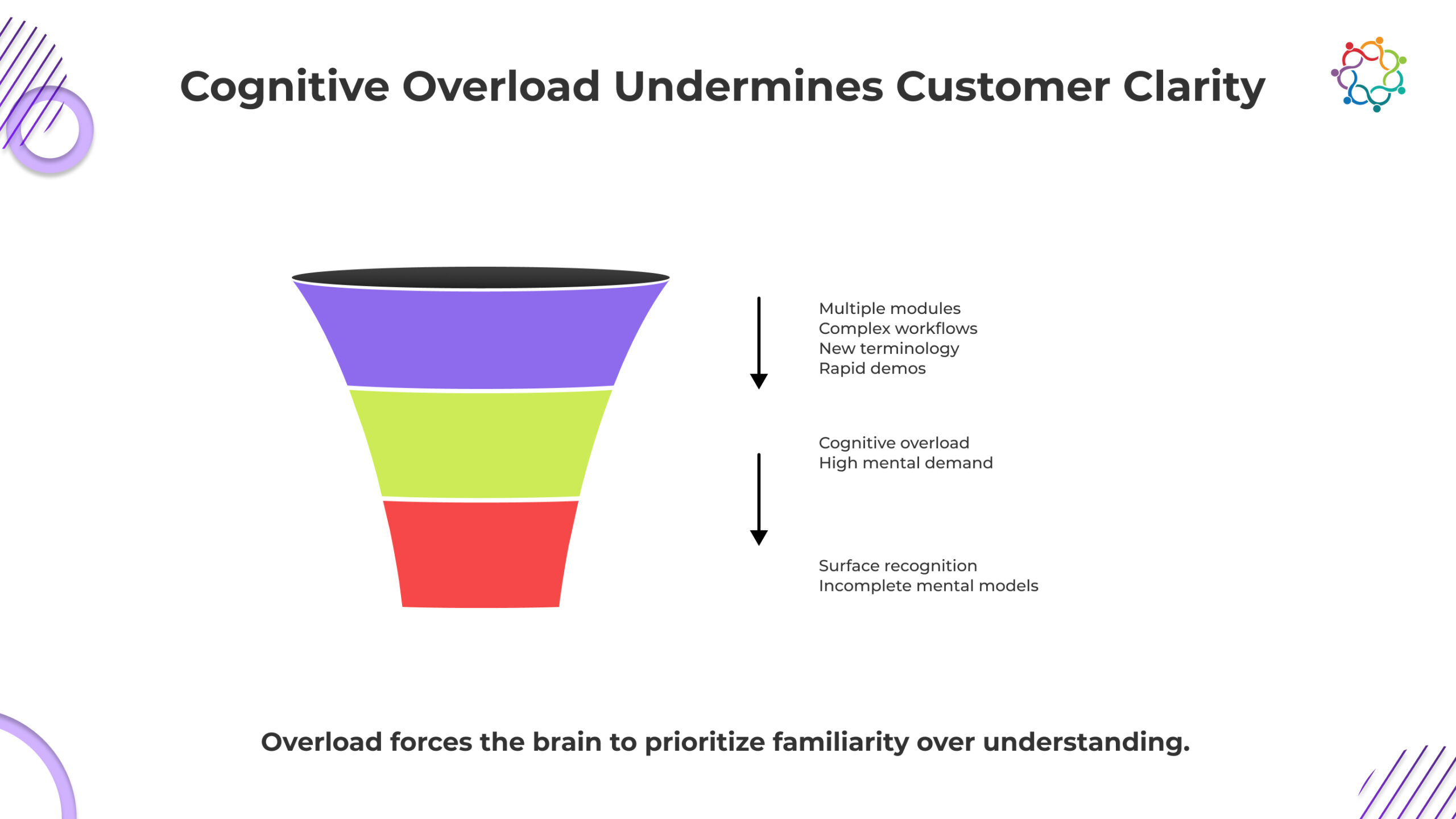 Cognitive Overload Undermines Customer Clarity

Multiple modules
Complex workflows
New terminology
Rapid demos

Cognitive overload
High mental demand

Surface recognition
Incomplete mental models

Overload forces the brain to prioritize familiarity over understanding.